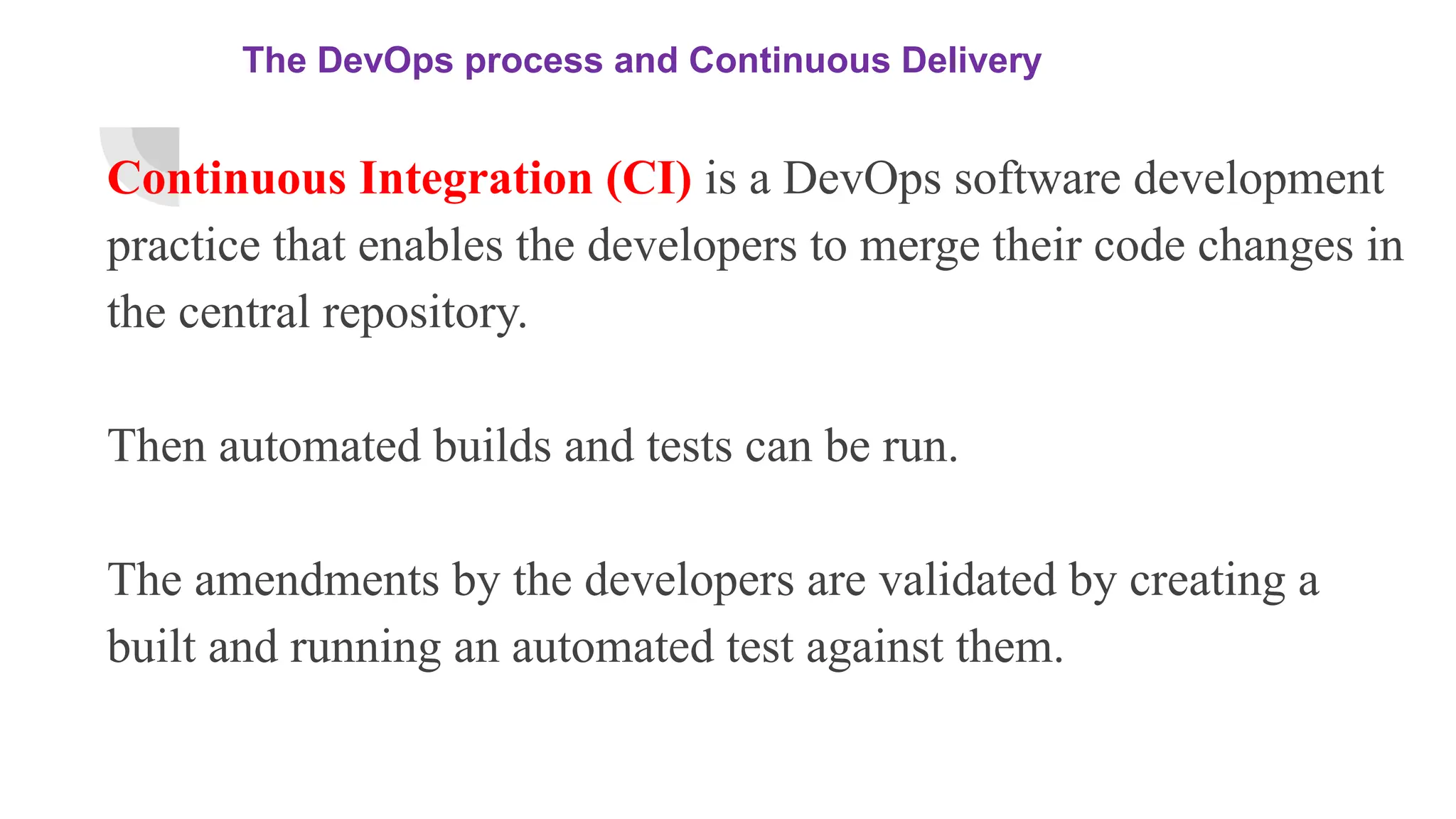 The DevOps process and Continuous Delivery

Continuous Integration (CI) is a DevOps software development practice that enables the developers to merge their code changes in the central repository.

Then automated builds and tests can be run.

The amendments by the developers are validated by creating a built and running an automated test against them.